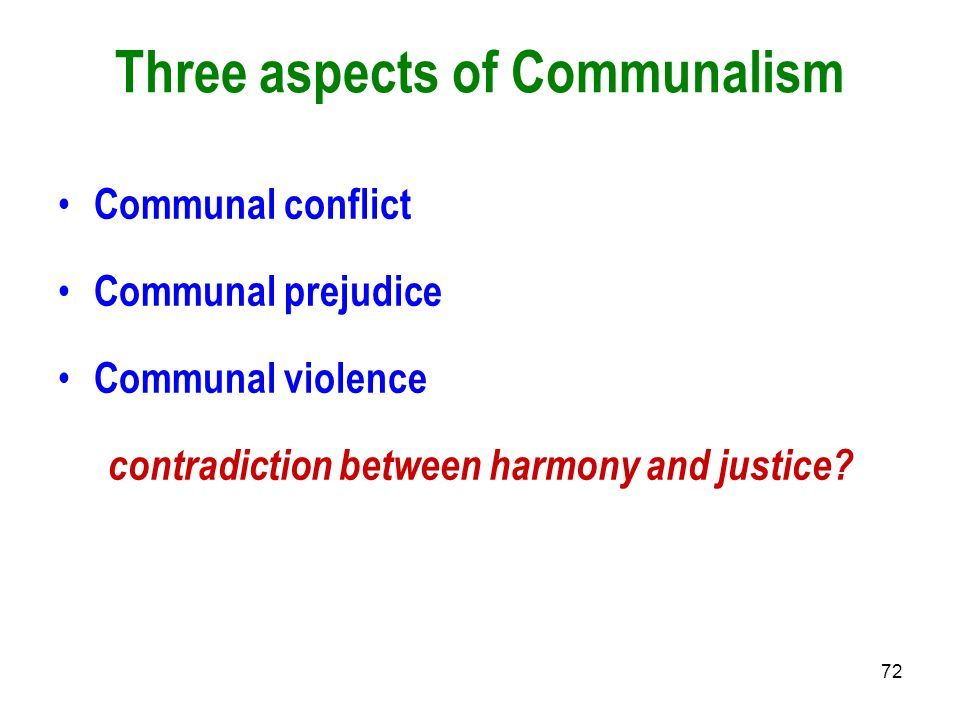 Three aspects of Communalism

• Communal conflict

• Communal prejudice

• Communal violence

contradiction between harmony and justice?

72